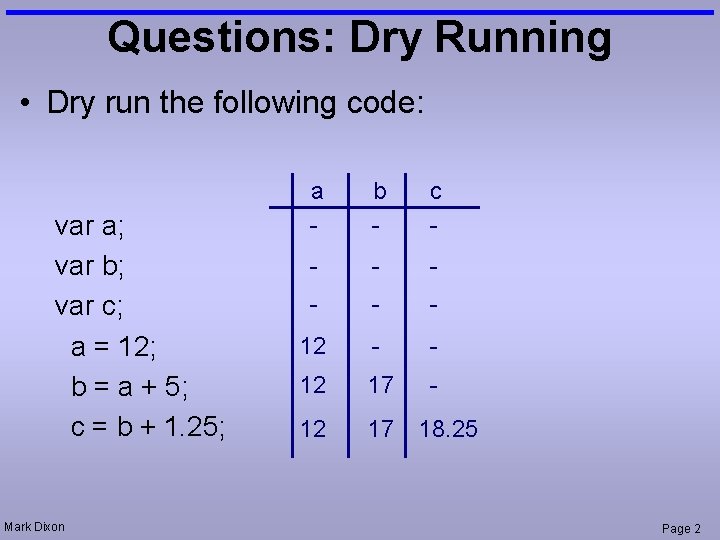 Questions: Dry Running

• Dry run the following code:

| | a | b | c |
|---|---|---|---|
| var a; | - | - | - |
| var b; | - | - | - |
| var c; | - | - | - |
| a = 12; | 12 | - | - |
| b = a + 5; | 12 | 17 | - |
| c = b + 1.25; | 12 | 17 | 18.25 |

Mark Dixon

Page 2